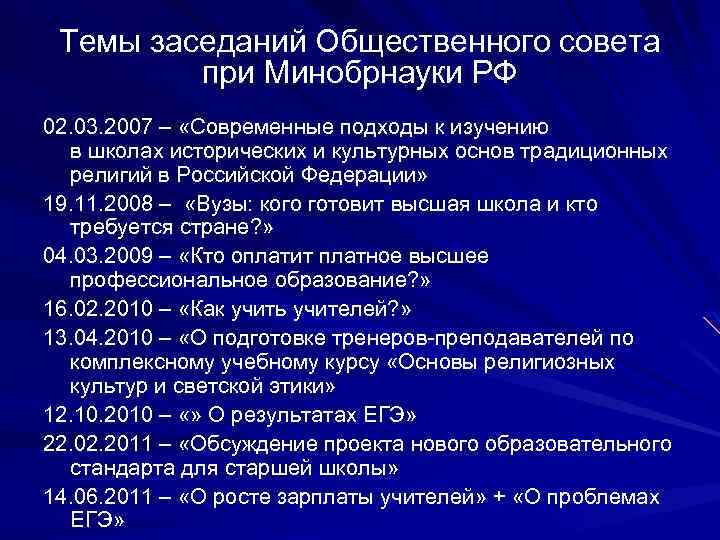 Темы заседаний Общественного совета при Минобрнауки РФ

02.03.2007 – «Современные подходы к изучению в школах исторических и культурных основ традиционных религий в Российской Федерации»

19.11.2008 – «Вузы: кого готовит высшая школа и кто требуется стране?»

04.03.2009 – «Кто оплатит платное высшее профессиональное образование?»

16.02.2010 – «Как учить учителей?»

13.04.2010 – «О подготовке тренеров-преподавателей по комплексному учебному курсу «Основы религиозных культур и светской этики»

12.10.2010 – «» О результатах ЕГЭ»

22.02.2011 – «Обсуждение проекта нового образовательного стандарта для старшей школы»

14.06.2011 – «О росте зарплаты учителей» + «О проблемах ЕГЭ»